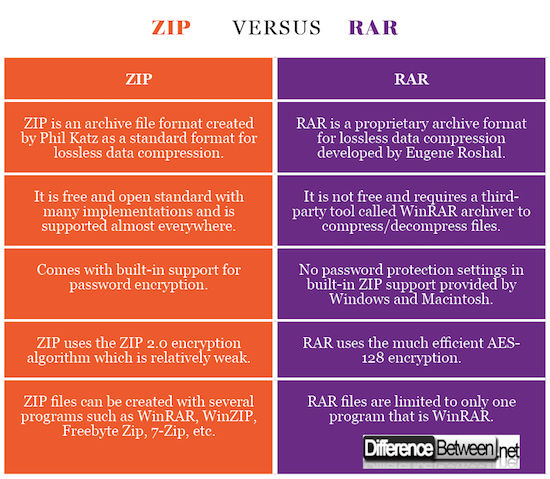 ZIP VERSUS RAR

| ZIP | RAR |
|---|---|
| ZIP is an archive file format created by Phil Katz as a standard format for lossless data compression. | RAR is a proprietary archive format for lossless data compression developed by Eugene Roshal. |
| It is free and open standard with many implementations and is supported almost everywhere. | It is not free and requires a third-party tool called WinRAR archiver to compress/decompress files. |
| Comes with built-in support for password encryption. | No password protection settings in built-in ZIP support provided by Windows and Macintosh. |
| ZIP uses the ZIP 2.0 encryption algorithm which is relatively weak. | RAR uses the much efficient AES-128 encryption. |
| ZIP files can be created with several programs such as WinRAR, WinZIP, Freebyte Zip, 7-Zip, etc. | RAR files are limited to only one program that is WinRAR. |

DifferenceBetween.net